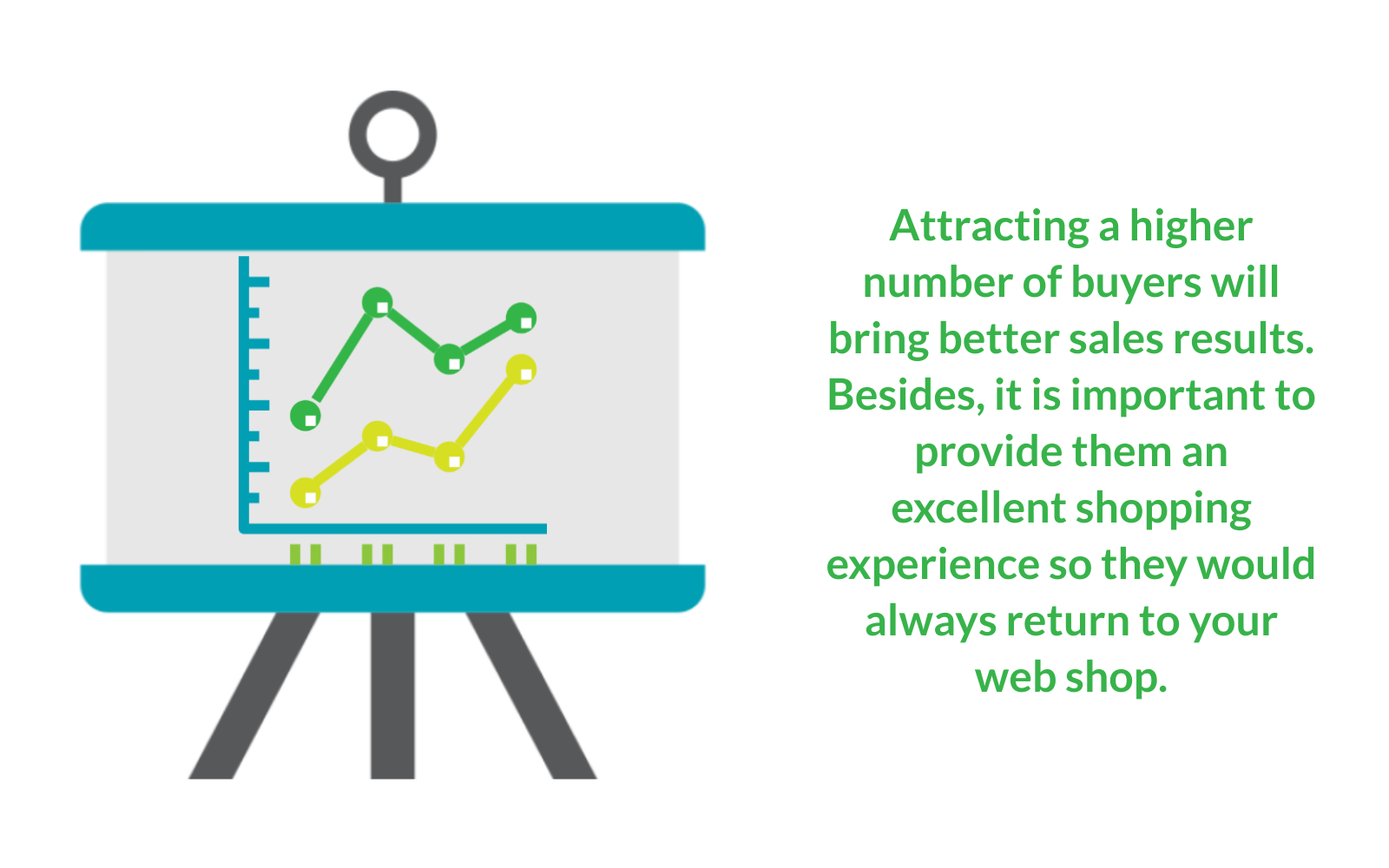 Attracting a higher number of buyers will bring better sales results. Besides, it is important to provide them an excellent shopping experience so they would always return to your web shop.